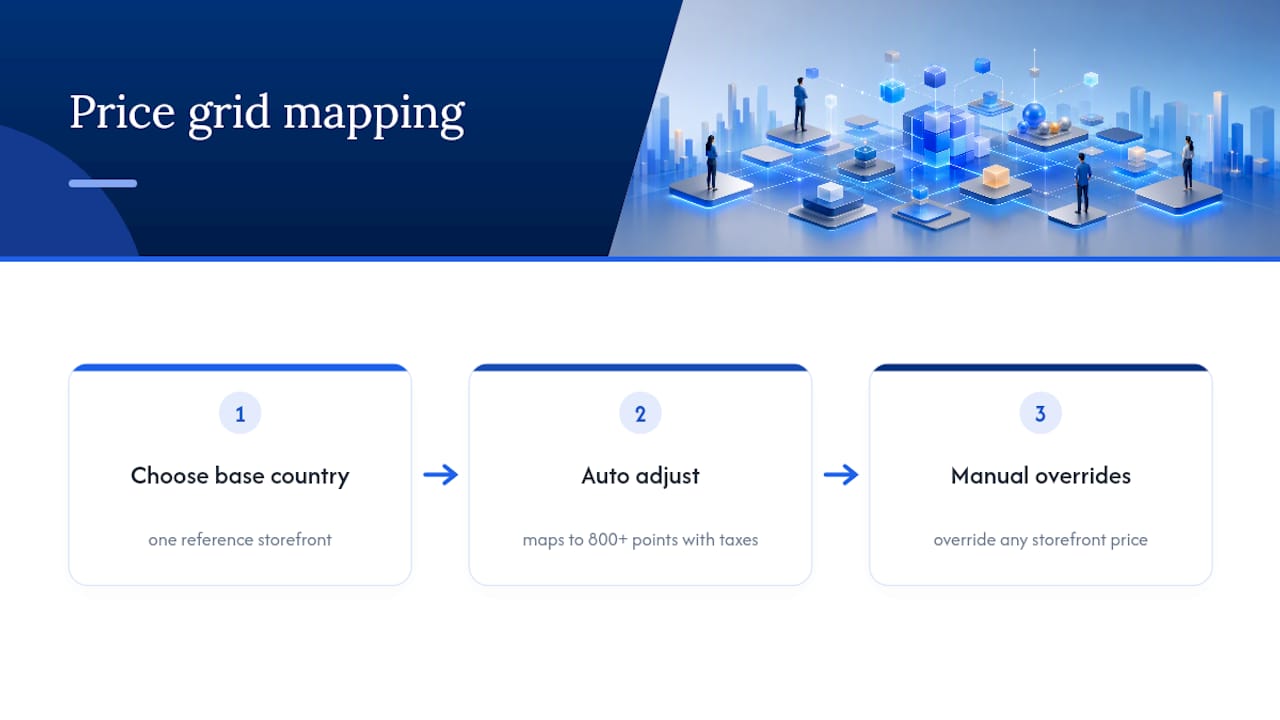 Price grid mapping

1

Choose base country

one reference storefront

→

2

Auto adjust

maps to 800+ points with taxes

→

3

Manual overrides

override any storefront price